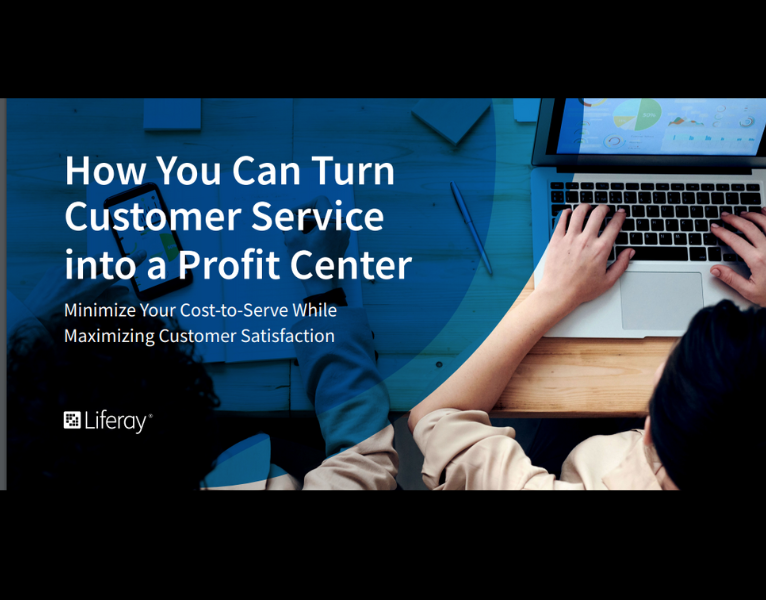 How You Can Turn Customer Service into a Profit Center

Minimize Your Cost-to-Serve While Maximizing Customer Satisfaction

Liferay®